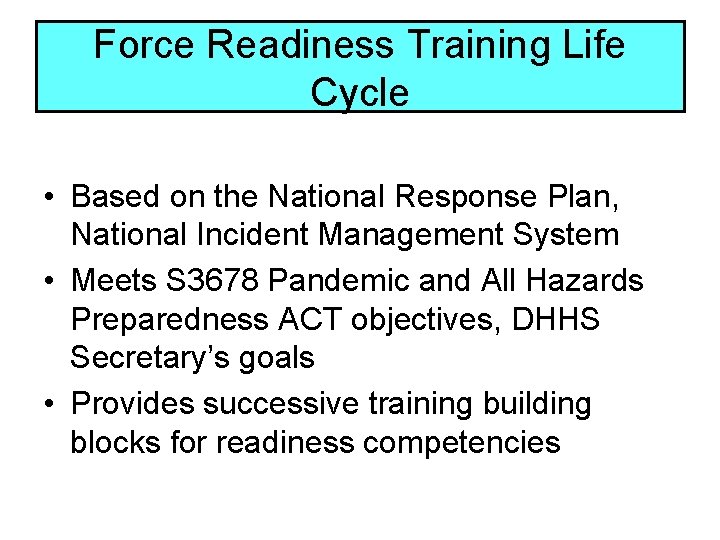 Force Readiness Training Life Cycle

• Based on the National Response Plan, National Incident Management System

• Meets S3678 Pandemic and All Hazards Preparedness ACT objectives, DHHS Secretary's goals

• Provides successive training building blocks for readiness competencies